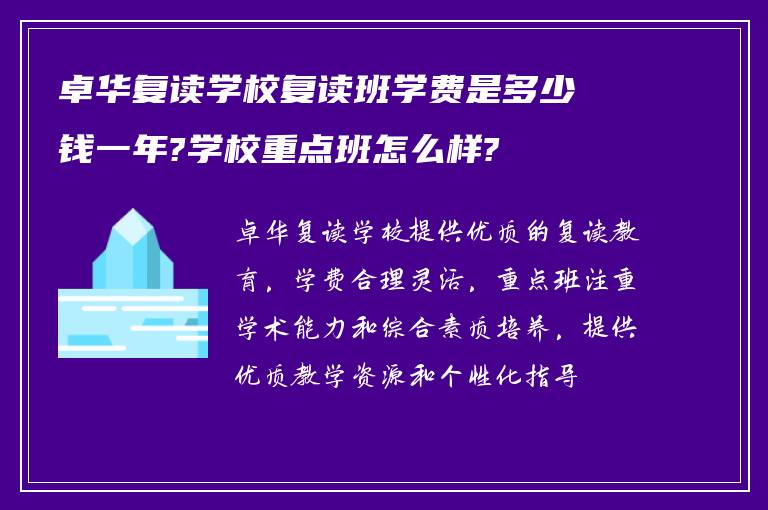 卓华复读学校复读班学费是多少钱一年?学校重点班怎么样?

卓华复读学校提供优质的复读教育，学费合理灵活，重点班注重学术能力和综合素质培养，提供优质教学资源和个性化指导